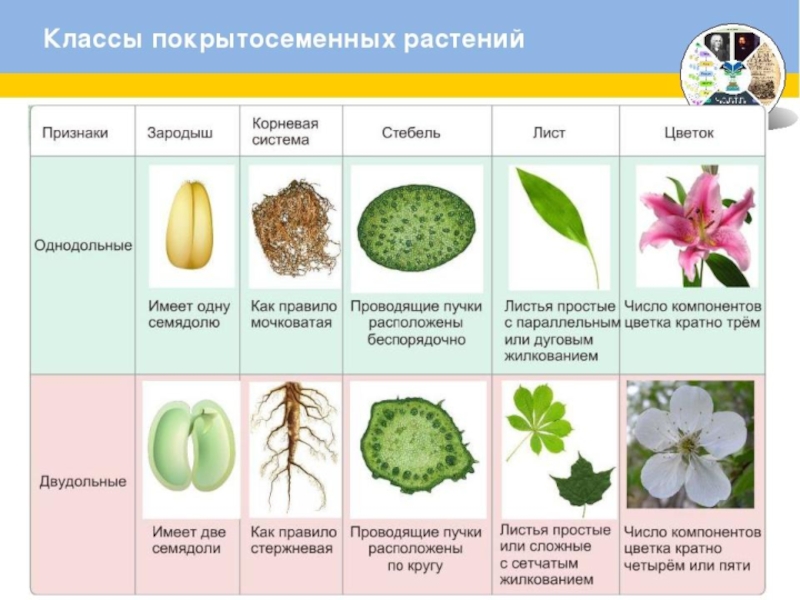 Классы покрытосеменных растений

| Признаки | Зародыш | Корневая система | Стебель | Лист | Цветок |
|---|---|---|---|---|---|
| Однодольные | Имеет одну семядолю | Как правило мочковатая | Проводящие пучки расположены беспорядочно | Листья простые с параллельным или дуговым жилкованием | Число компонентов цветка кратно трём |
| Двудольные | Имеет две семядоли | Как правило стержневая | Проводящие пучки расположены по кругу | Листья простые или сложные с сетчатым жилкованием | Число компонентов цветка кратно четырём или пяти |